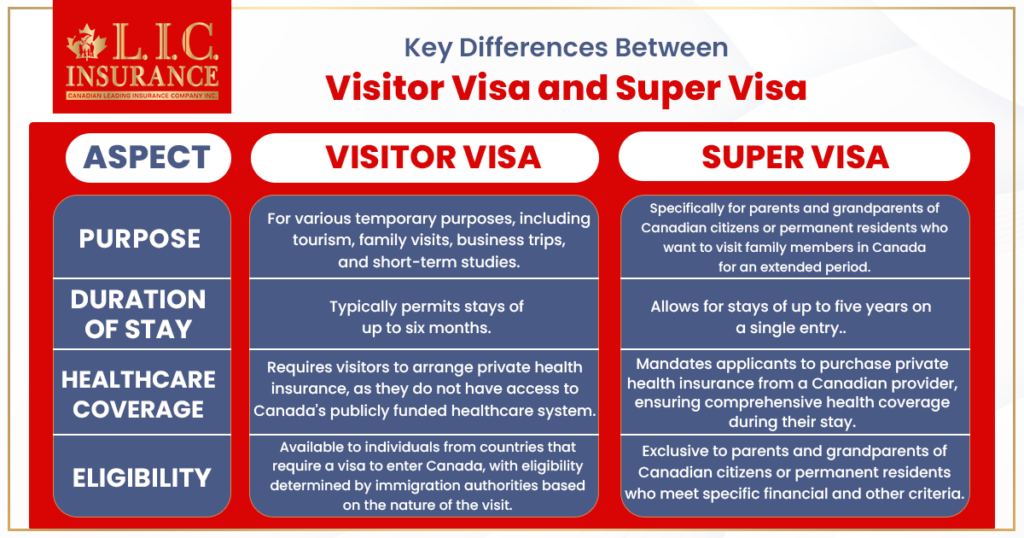 L.I.C. INSURANCE
CANADIAN LEADING INSURANCE COMPANY INC.

Key Differences Between
Visitor Visa and Super Visa

| ASPECT | VISITOR VISA | SUPER VISA |
|---|---|---|
| PURPOSE | For various temporary purposes, including tourism, family visits, business trips, and short-term studies. | Specifically for parents and grandparents of Canadian citizens or permanent residents who want to visit family members in Canada for an extended period. |
| DURATION OF STAY | Typically permits stays of up to six months. | Allows for stays of up to five years on a single entry.. |
| HEALTHCARE COVERAGE | Requires visitors to arrange private health insurance, as they do not have access to Canada's publicly funded healthcare system. | Mandates applicants to purchase private health insurance from a Canadian provider, ensuring comprehensive health coverage during their stay. |
| ELIGIBILITY | Available to individuals from countries that require a visa to enter Canada, with eligibility determined by immigration authorities based on the nature of the visit. | Exclusive to parents and grandparents of Canadian citizens or permanent residents who meet specific financial and other criteria. |